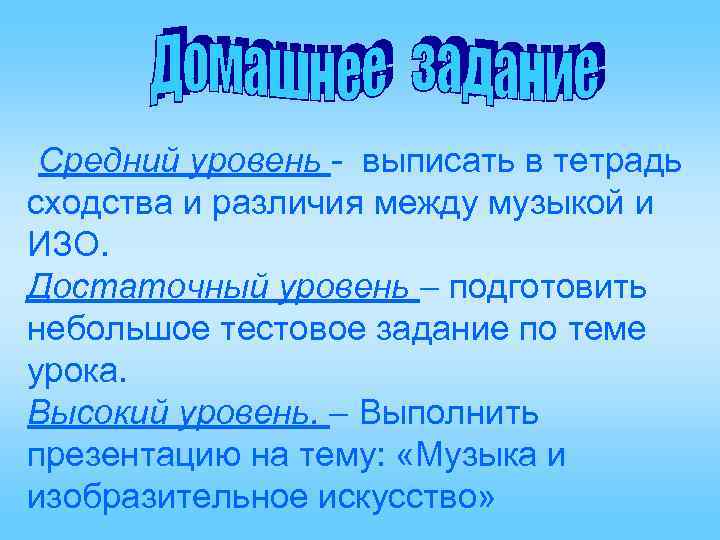 Домашнее задание

Средний уровень - выписать в тетрадь сходства и различия между музыкой и ИЗО.
Достаточный уровень – подготовить небольшое тестовое задание по теме урока.
Высокий уровень. – Выполнить презентацию на тему: «Музыка и изобразительное искусство»